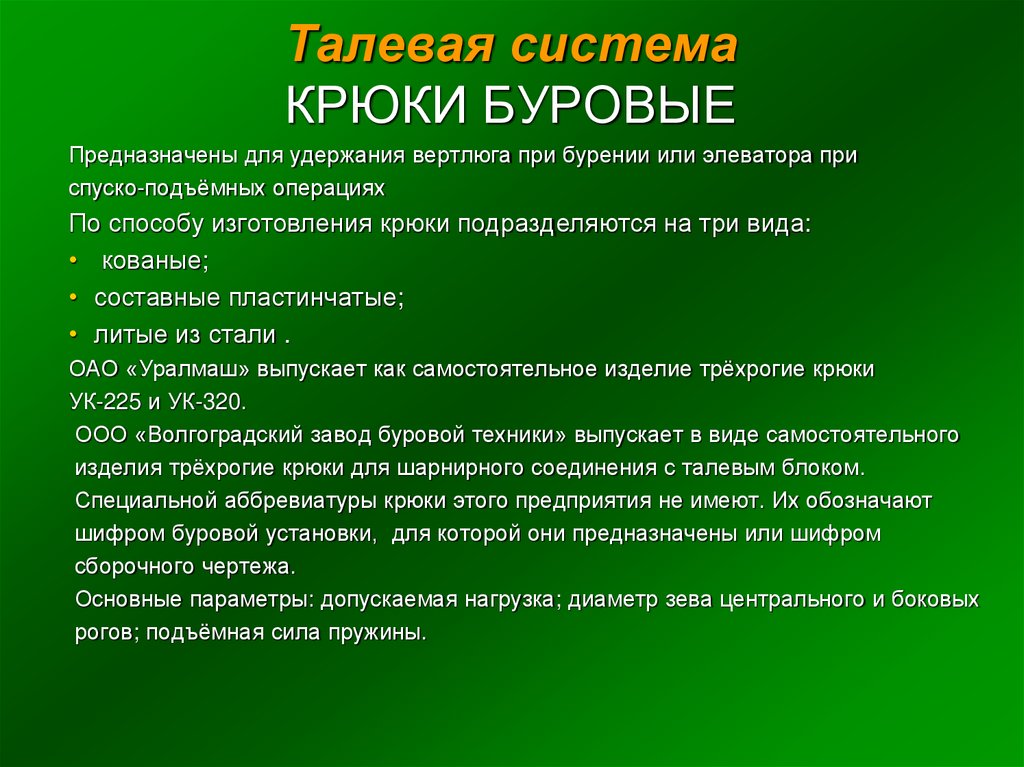 Талевая система
КРЮКИ БУРОВЫЕ

Предназначены для удержания вертлюга при бурении или элеватора при спуско-подъёмных операциях

По способу изготовления крюки подразделяются на три вида:

• кованые;
• составные пластинчатые;
• литые из стали .

ОАО «Уралмаш» выпускает как самостоятельное изделие трёхрогие крюки УК-225 и УК-320.

ООО «Волгоградский завод буровой техники» выпускает в виде самостоятельного изделия трёхрогие крюки для шарнирного соединения с талевым блоком. Специальной аббревиатуры крюки этого предприятия не имеют. Их обозначают шифром буровой установки, для которой они предназначены или шифром сборочного чертежа.

Основные параметры: допускаемая нагрузка; диаметр зева центрального и боковых рогов; подъёмная сила пружины.